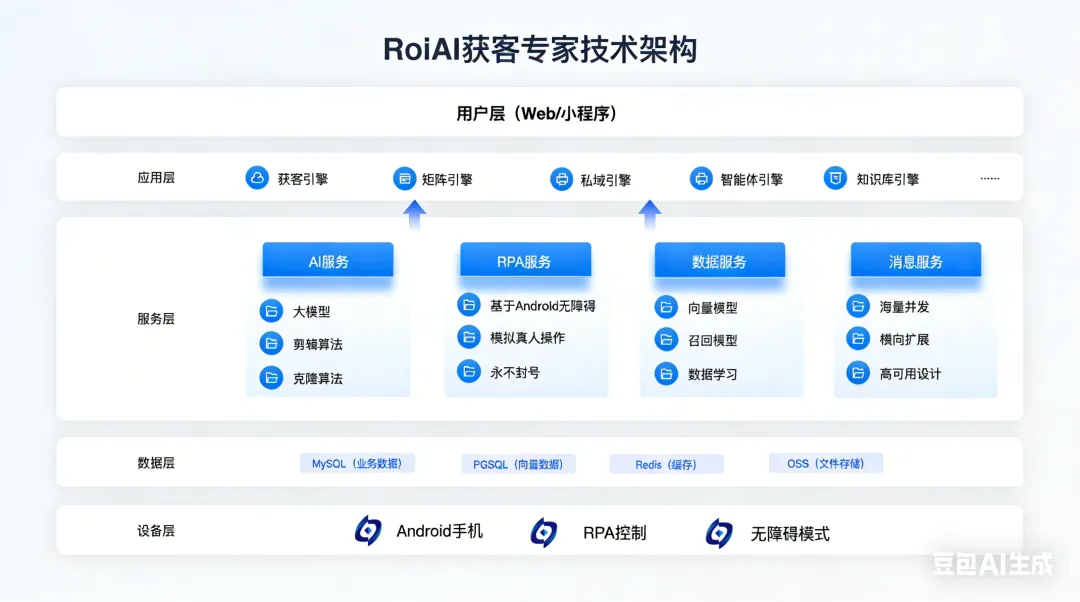 RoiAI获客专家技术架构

用户层（Web/小程序）

应用层

获客引擎

矩阵引擎

私域引擎

智能体引擎

知识库引擎

……

服务层

AI服务

大模型

剪辑算法

克隆算法

RPA服务

基于Android无障碍

模拟真人操作

永不封号

数据服务

向量模型

召回模型

数据学习

消息服务

海量并发

横向扩展

高可用设计

数据层

MySQL（业务数据）

PGSQL（向量数据）

Redis（缓存）

OSS（文件存储）

设备层

Android手机

RPA控制

无障碍模式

豆包AI生成